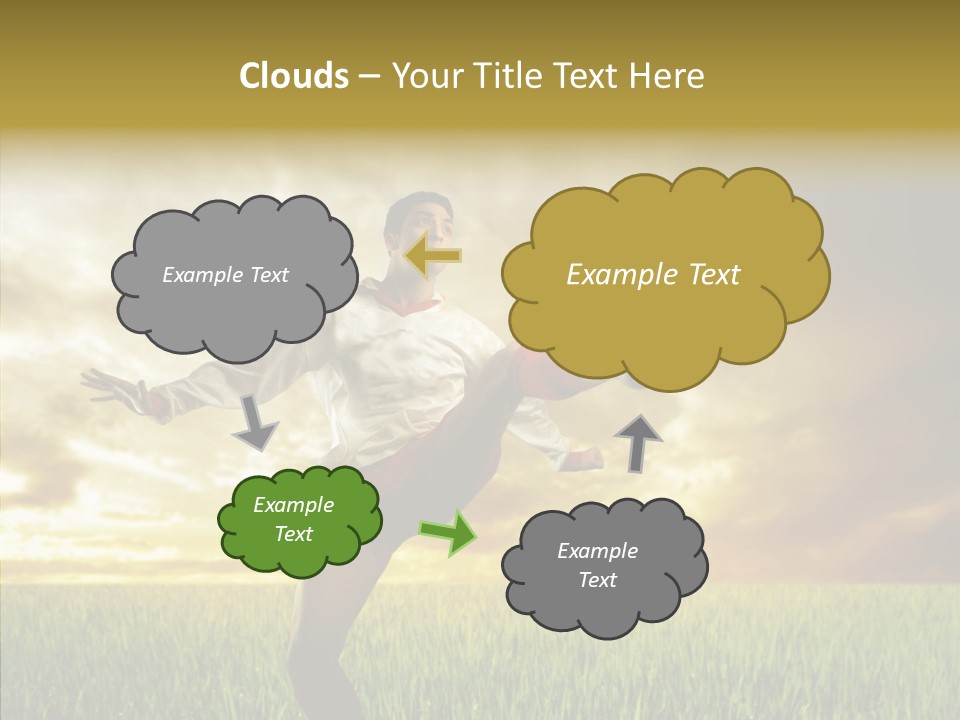 Clouds – Your Title Text Here

Example Text

Example Text

Example Text

Example Text